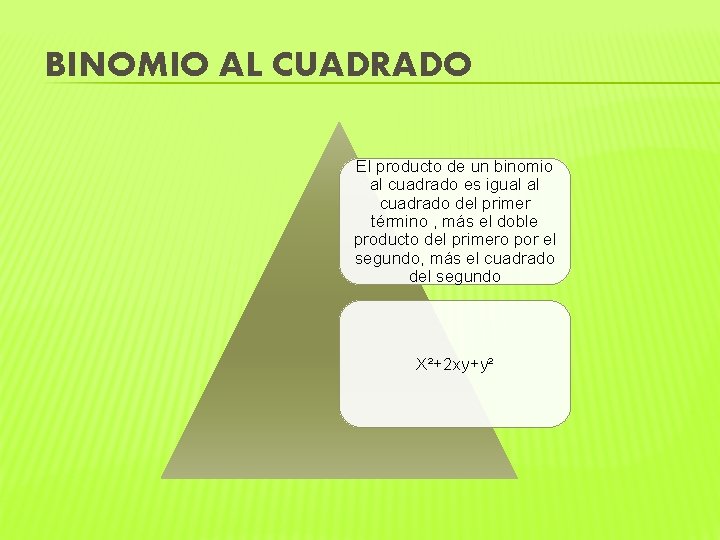 BINOMIO AL CUADRADO

El producto de un binomio al cuadrado es igual al cuadrado del primer término , más el doble producto del primero por el segundo, más el cuadrado del segundo

$X^2+2xy+y^2$